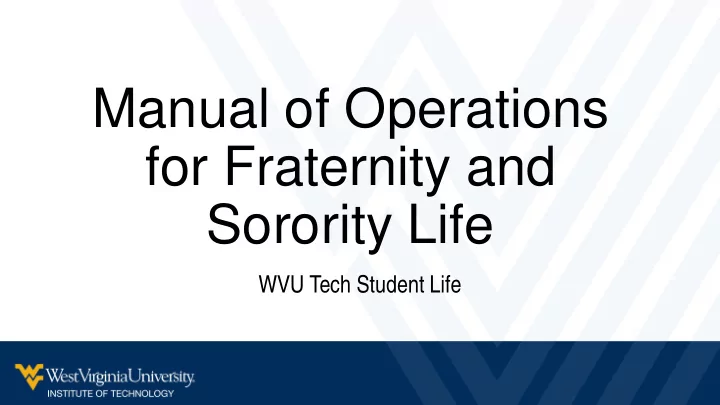 Manual of Operations for Fraternity and Sorority Life

WVU Tech Student Life

WestVirginiaUniversity.
INSTITUTE OF TECHNOLOGY